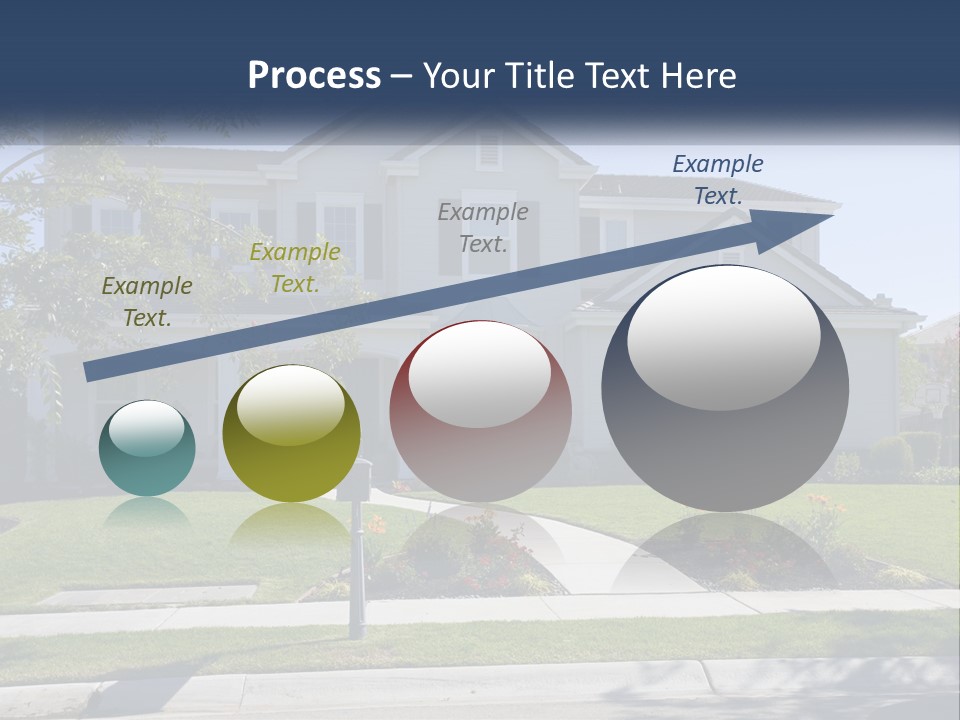 Process – Your Title Text Here

Example Text.

Example Text.

Example Text.

Example Text.